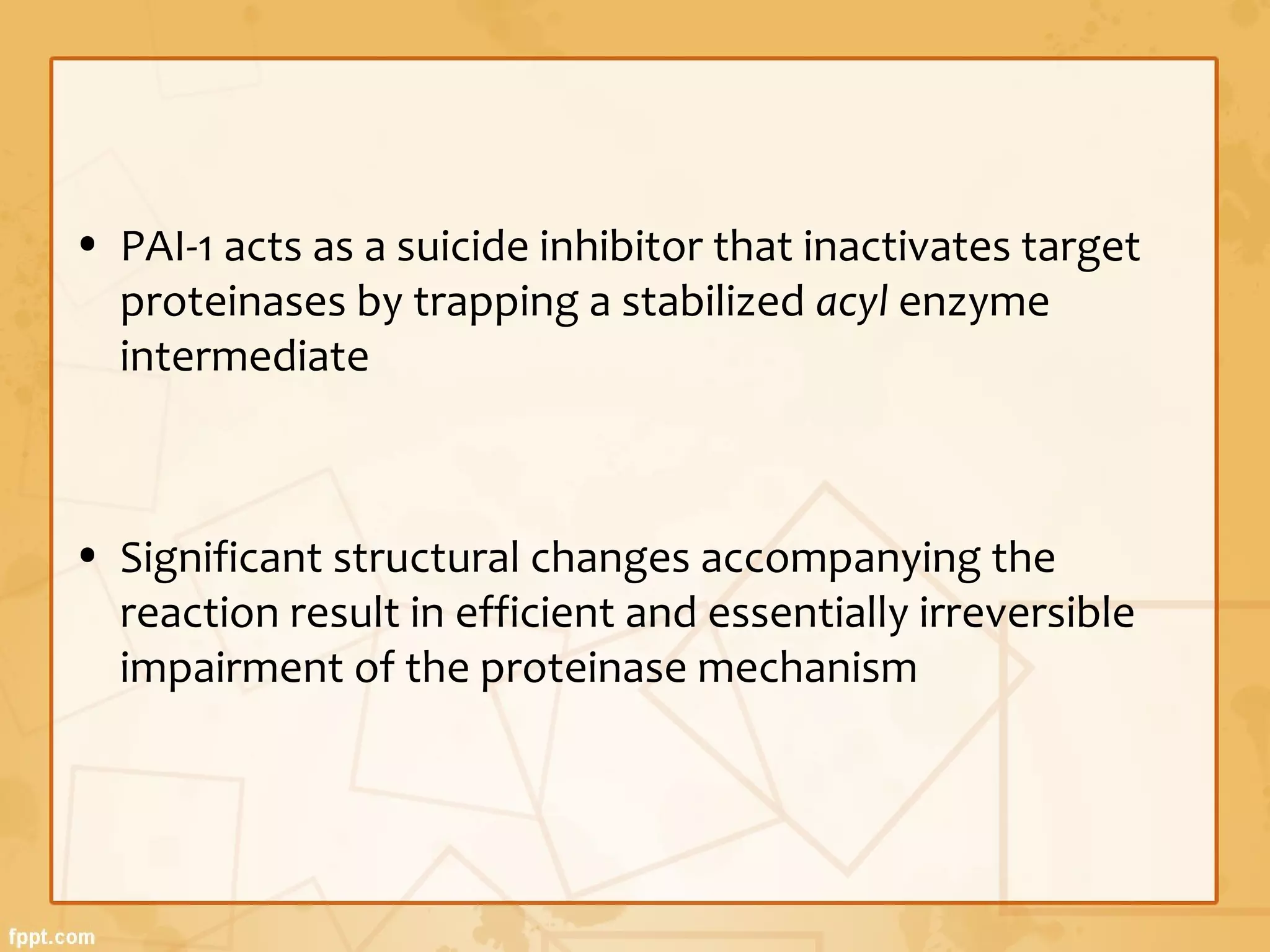 • PAI-1 acts as a suicide inhibitor that inactivates target proteinases by trapping a stabilized acyl enzyme intermediate

• Significant structural changes accompanying the reaction result in efficient and essentially irreversible impairment of the proteinase mechanism

fppt.com